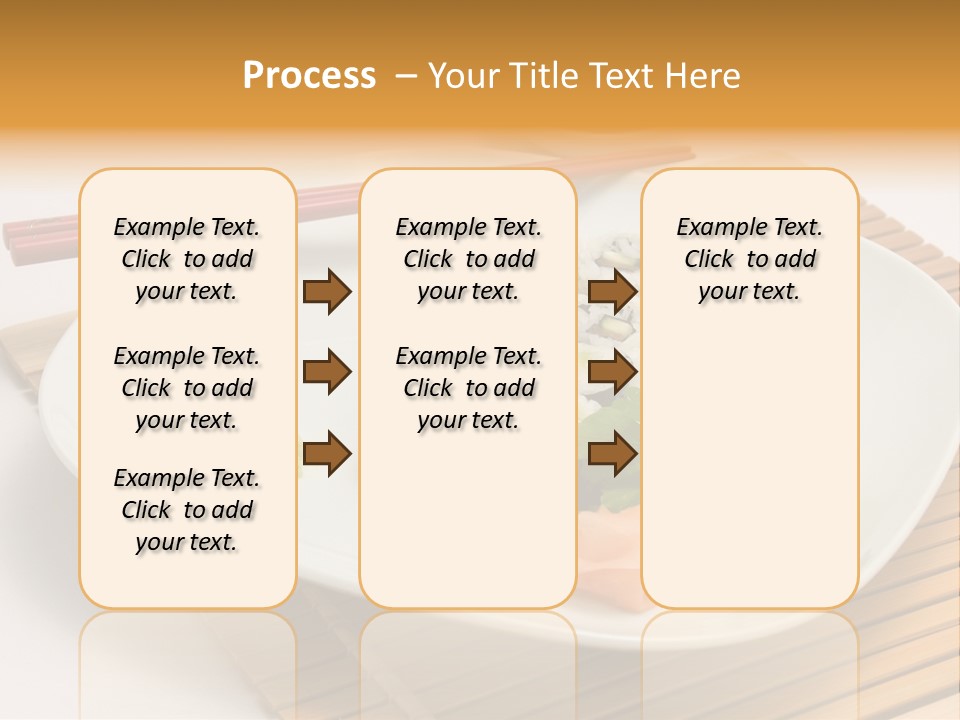 Process – Your Title Text Here

Example Text. Click to add your text.

Example Text. Click to add your text.

Example Text. Click to add your text.

Example Text. Click to add your text.

Example Text. Click to add your text.

Example Text. Click to add your text.